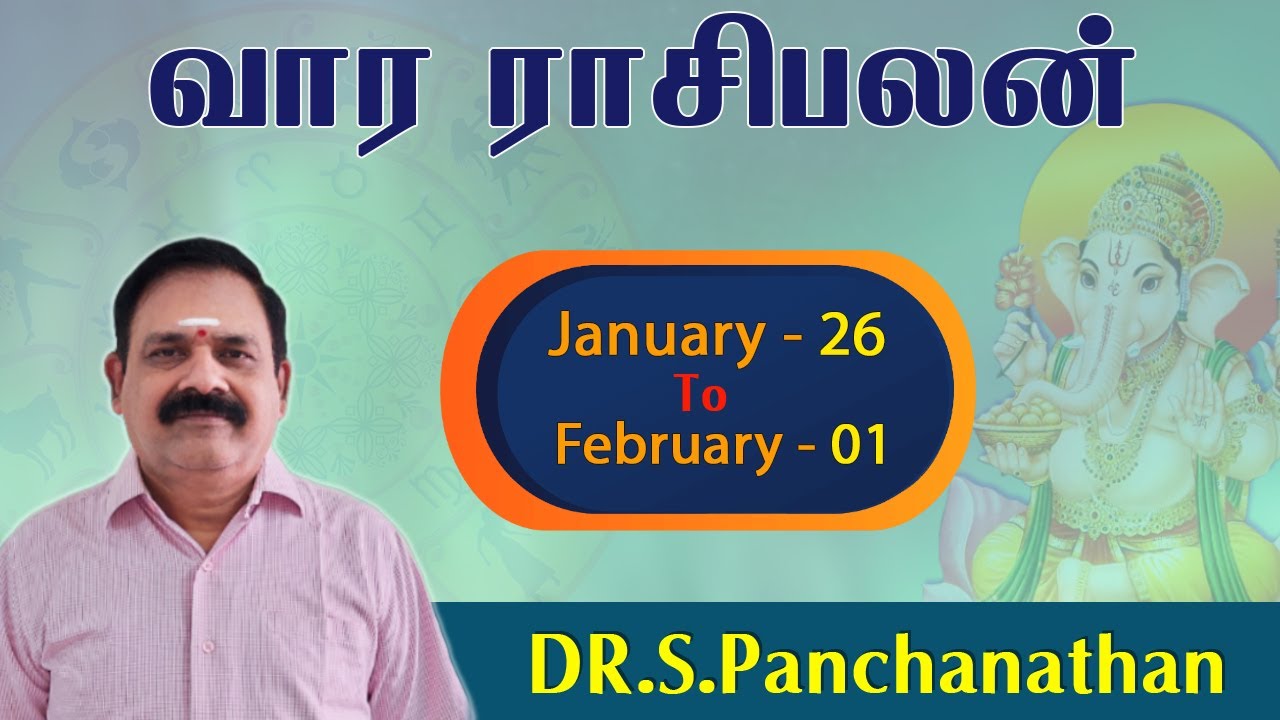 வார ராசிபலன்

January - 26
To
February - 01

DR.S.Panchanathan